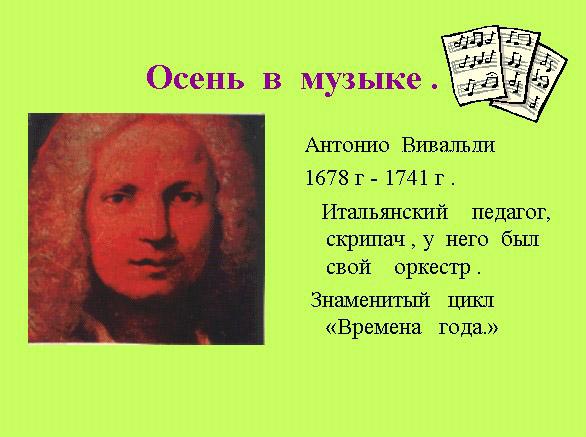 Осень в музыке .

Антонио Вивальди

1678 г - 1741 г .

Итальянский педагог, скрипач , у него был свой оркестр .

Знаменитый цикл «Времена года.»